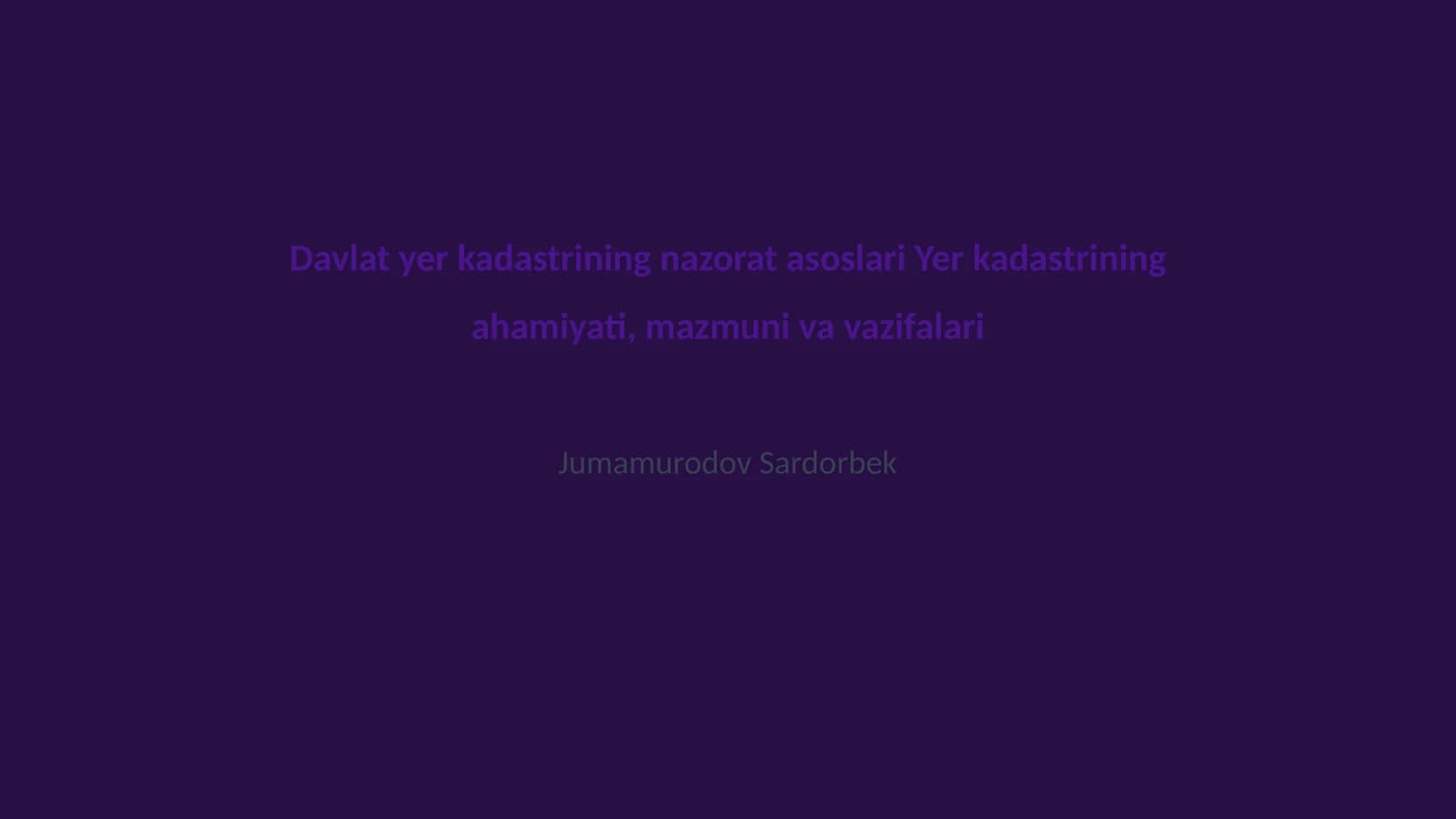 Davlat yer kadastrining nazorat asoslari Yer kadastrining ahamiyati, mazmuni va vazifalari

Jumamurodov Sardorbek